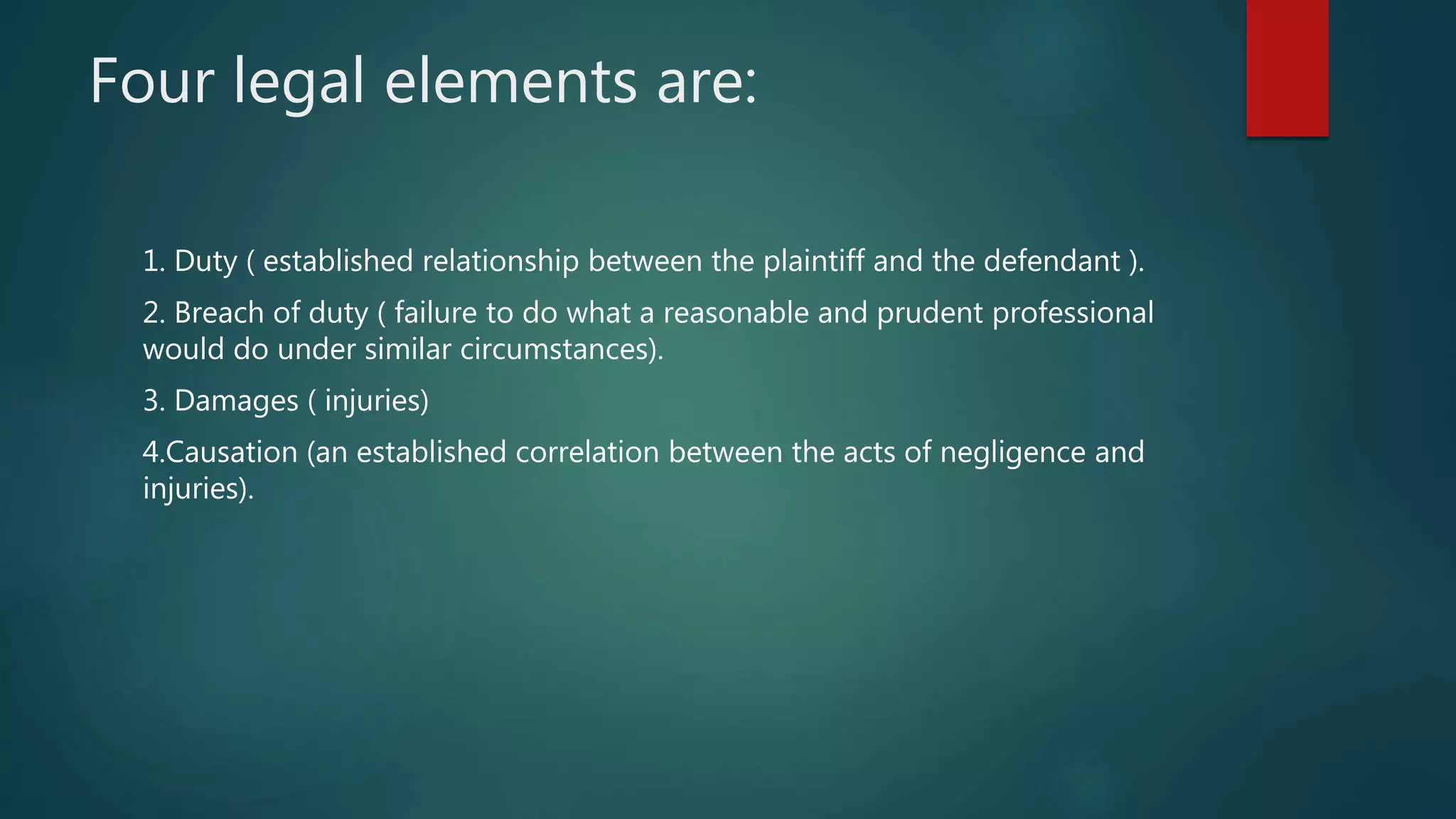 Four legal elements are:

1. Duty ( established relationship between the plaintiff and the defendant ).

2. Breach of duty ( failure to do what a reasonable and prudent professional would do under similar circumstances).

3. Damages ( injuries)

4.Causation (an established correlation between the acts of negligence and injuries).